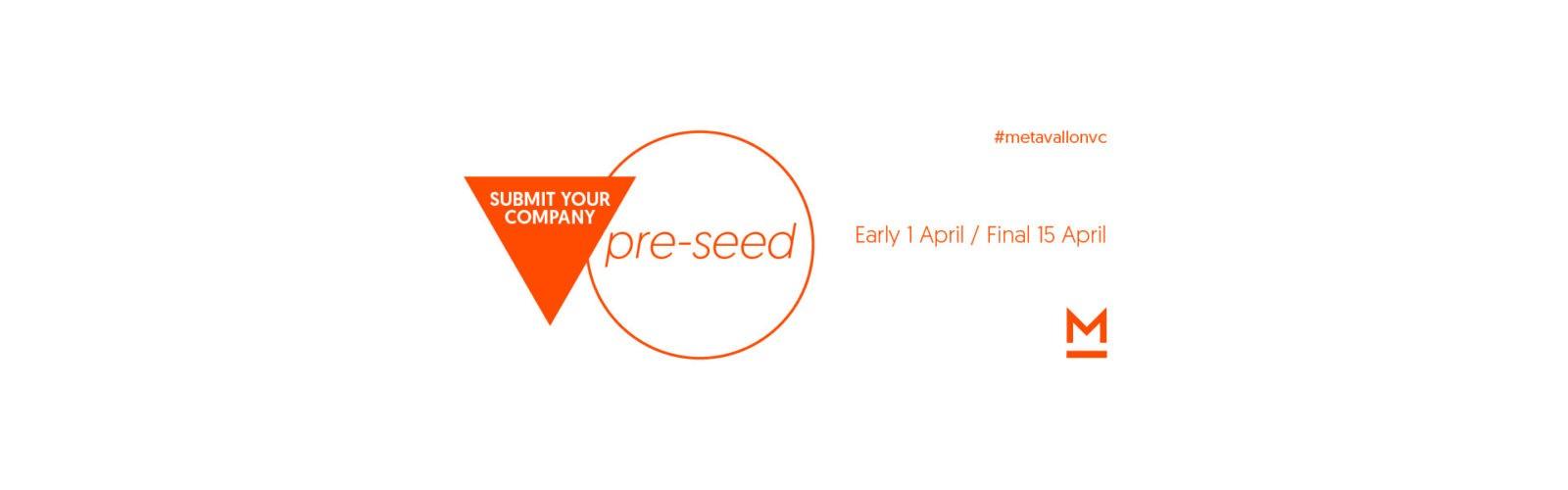 SUBMIT YOUR COMPANY

pre-seed

#metavallonvc

Early 1 April / Final 15 April

M